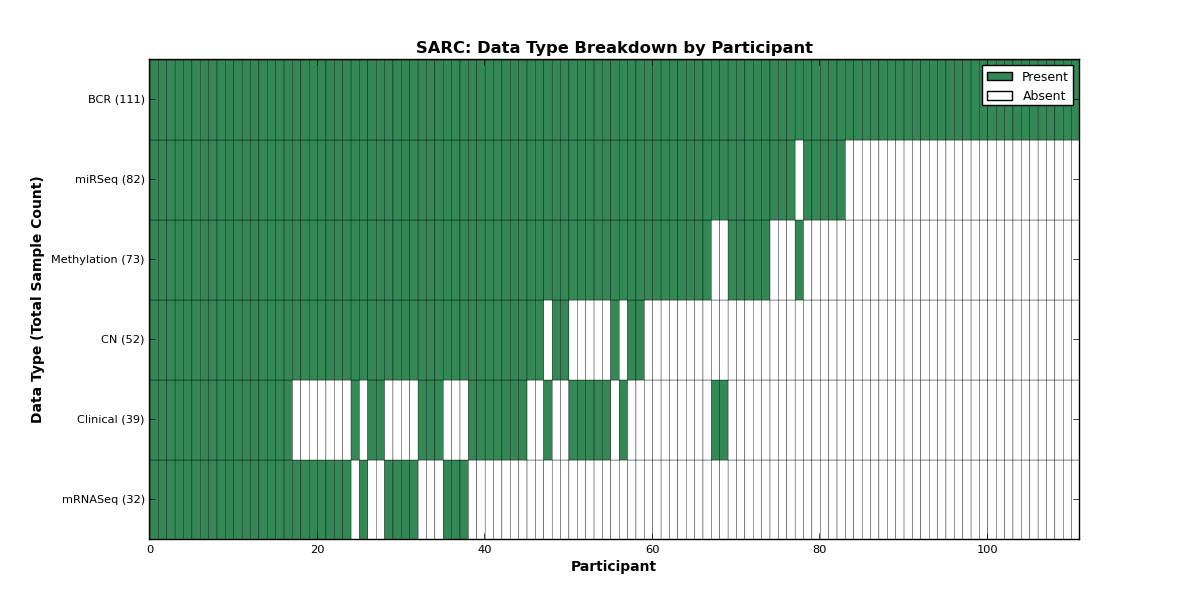 SARC: Data Type Breakdown by Participant

Present
Absent

Data Type (Total Sample Count)

BCR (111)
miRSeq (82)
Methylation (73)
CN (52)
Clinical (39)
mRNASeq (32)

0
20
40
60
80
100

Participant